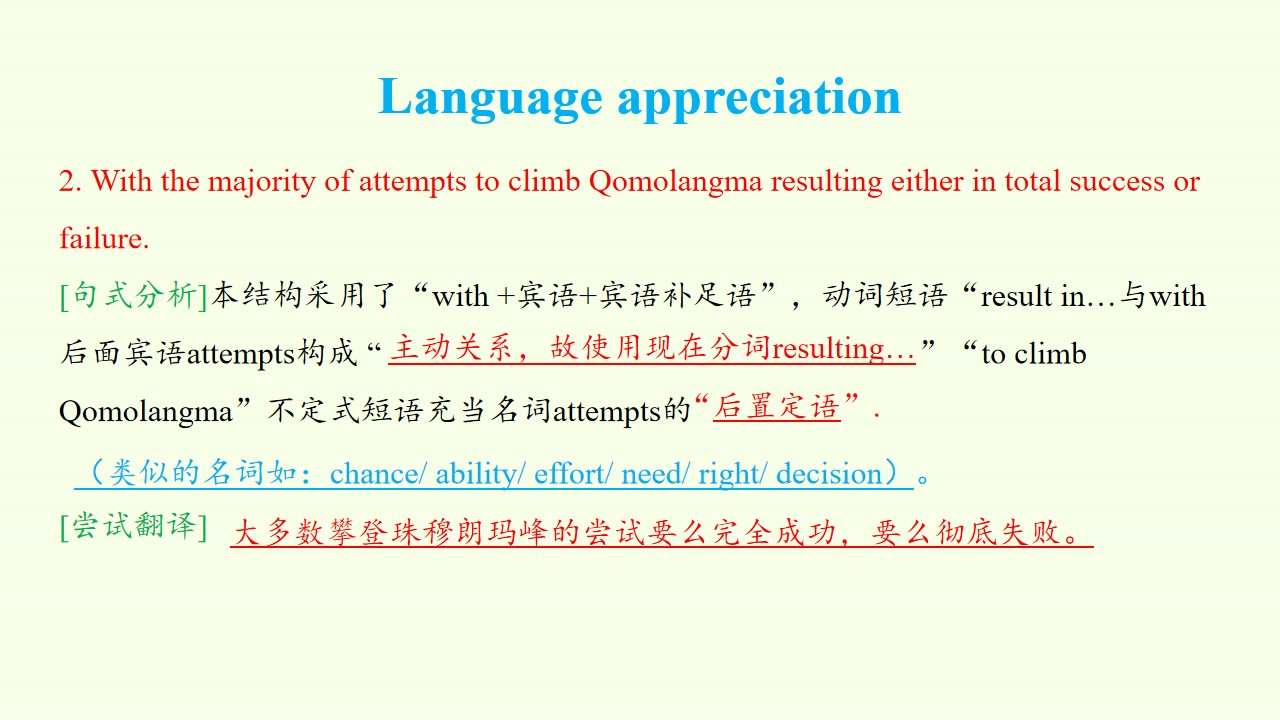 Language appreciation

2. With the majority of attempts to climb Qomolangma resulting either in total success or failure.

[句式分析]本结构采用了“with +宾语+宾语补足语”，动词短语“result in…与with后面宾语attempts构成“主动关系，故使用现在分词resulting…”“to climb Qomolangma”不定式短语充当名词attempts的“后置定语”.

（类似的名词如：chance/ ability/ effort/ need/ right/ decision）。

[尝试翻译] 大多数攀登珠穆朗玛峰的尝试要么完全成功，要么彻底失败。